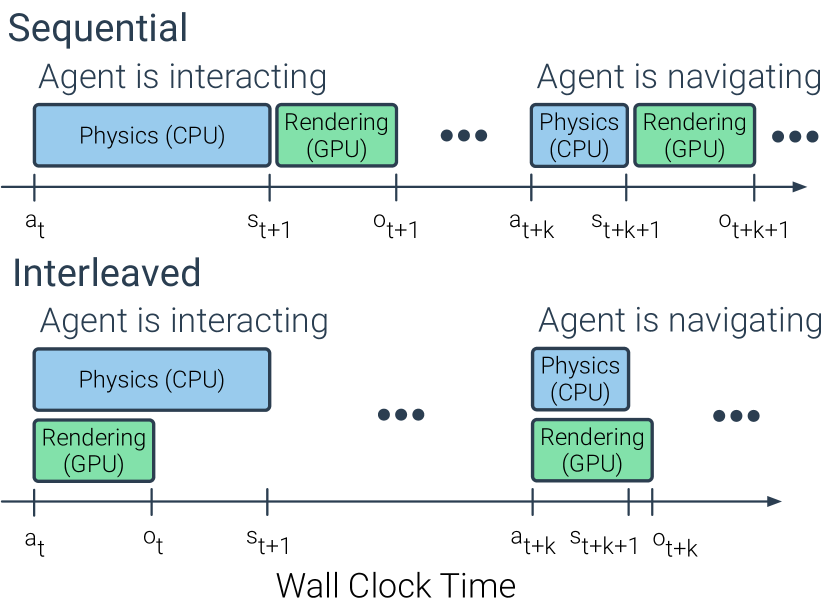 Sequential

Agent is interacting

Agent is navigating

Physics (CPU)

Rendering (GPU)

•••

Physics (CPU)

Rendering (GPU)

•••

$a_t$ $s_{t+1}$ $o_{t+1}$ $a_{t+k}$ $s_{t+k+1}$ $o_{t+k+1}$

Interleaved

Agent is interacting

Agent is navigating

Physics (CPU)

Rendering (GPU)

•••

Physics (CPU)

Rendering (GPU)

•••

$a_t$ $o_t$ $s_{t+1}$ $a_{t+k}$ $s_{t+k+1}$ $o_{t+k}$

Wall Clock Time